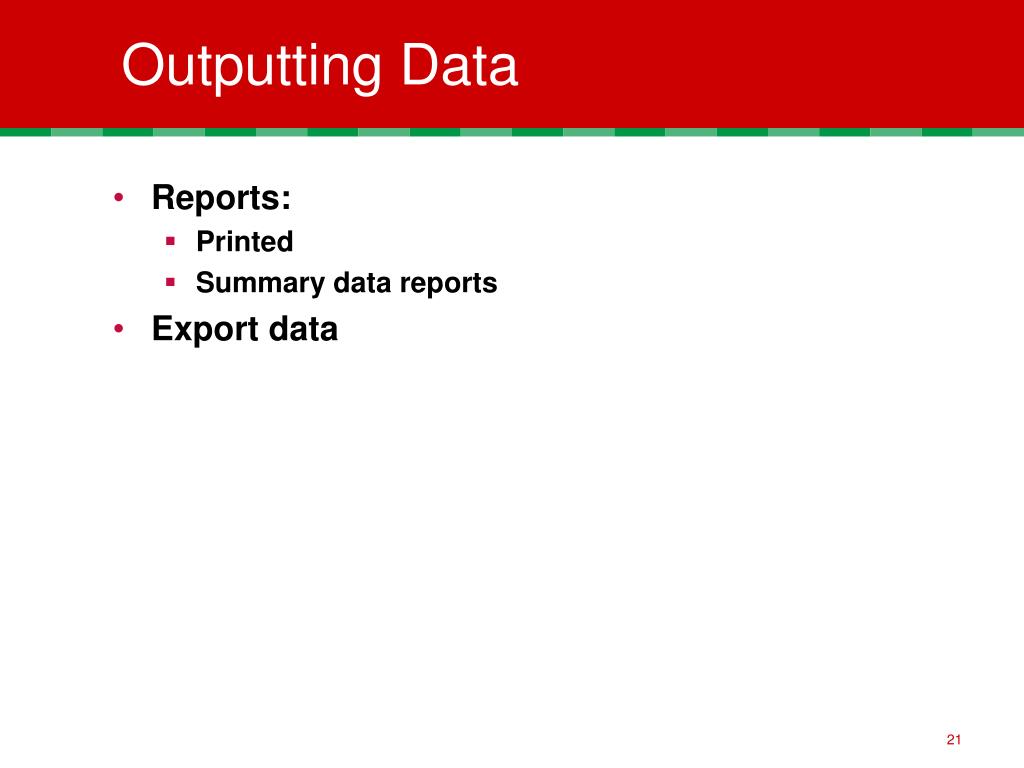 Outputting Data

• Reports:
 ▪ Printed
 ▪ Summary data reports
• Export data

21